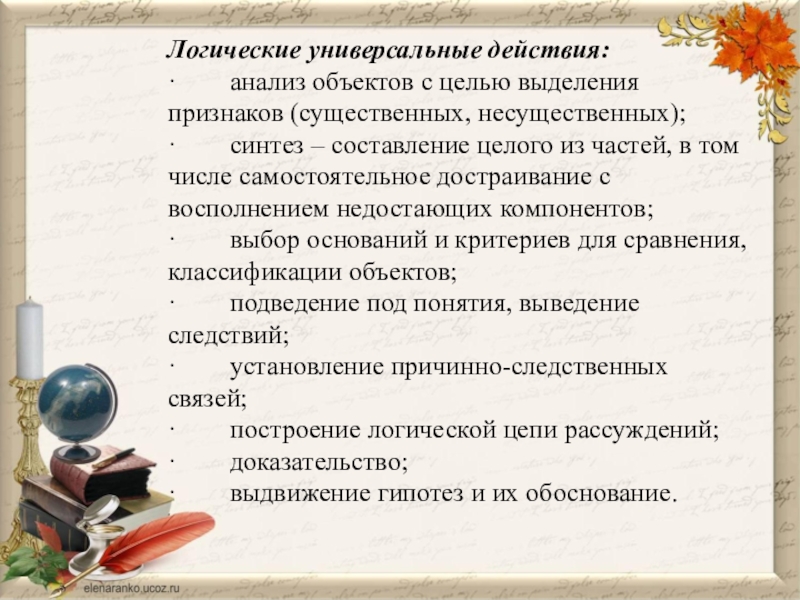 Логические универсальные действия:
· анализ объектов с целью выделения признаков (существенных, несущественных);
· синтез – составление целого из частей, в том числе самостоятельное достраивание с восполнением недостающих компонентов;
· выбор оснований и критериев для сравнения, классификации объектов;
· подведение под понятия, выведение следствий;
· установление причинно-следственных связей;
· построение логической цепи рассуждений;
· доказательство;
· выдвижение гипотез и их обоснование.

elenaranko.ucoz.ru